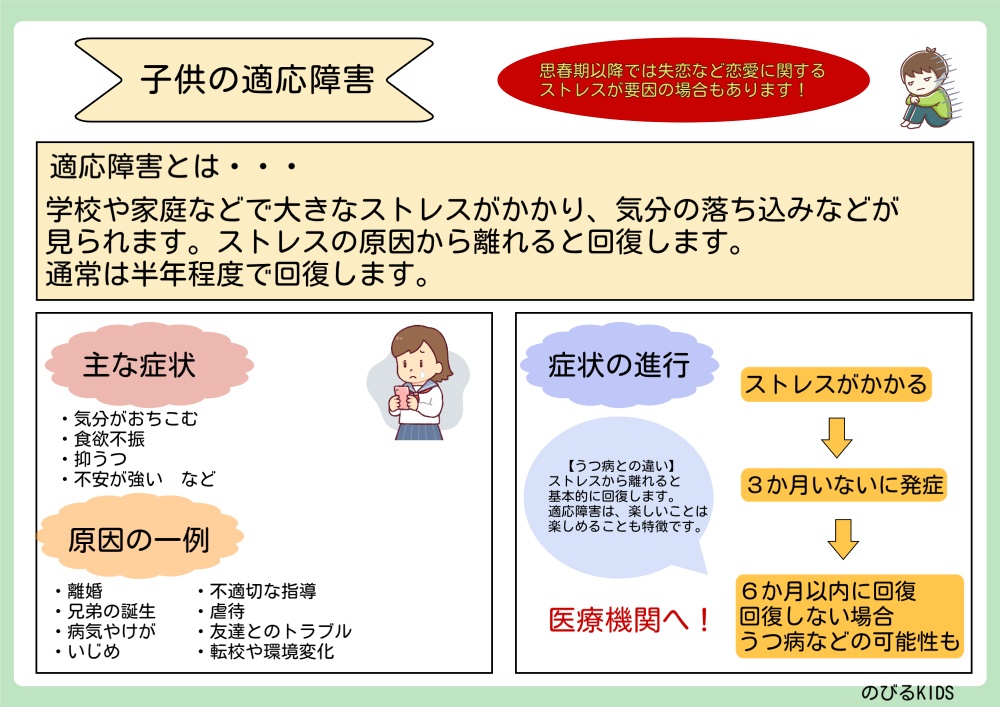 子供の適応障害

思春期以降では失恋など恋愛に関するストレスが要因の場合もあります！

適応障害とは・・・

学校や家庭などで大きなストレスがかかり、気分の落ち込みなどが見られます。ストレスの原因から離れると回復します。
通常は半年程度で回復します。

主な症状

・気分がおちこむ
・食欲不振
・抑うつ
・不安が強い　など

原因の一例

・離婚
・兄弟の誕生
・病気やけが
・いじめ

・不適切な指導
・虐待
・友達とのトラブル
・転校や環境変化

症状の進行

【うつ病との違い】
ストレスから離れると基本的に回復します。
適応障害は、楽しいことは楽しめることも特徴です。

医療機関へ！

ストレスがかかる

３か月いないに発症

６か月以内に回復
回復しない場合
うつ病などの可能性も

のびるKIDS